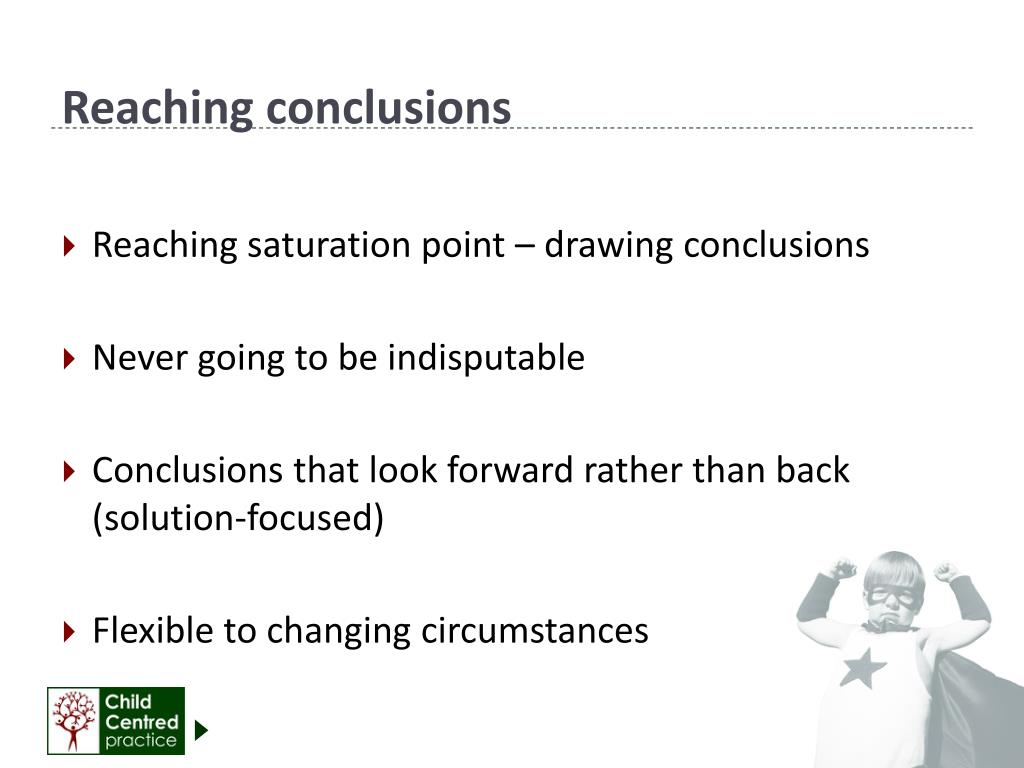 Reaching conclusions

Reaching saturation point – drawing conclusions

Never going to be indisputable

Conclusions that look forward rather than back (solution-focused)

Flexible to changing circumstances

Child Centred practice